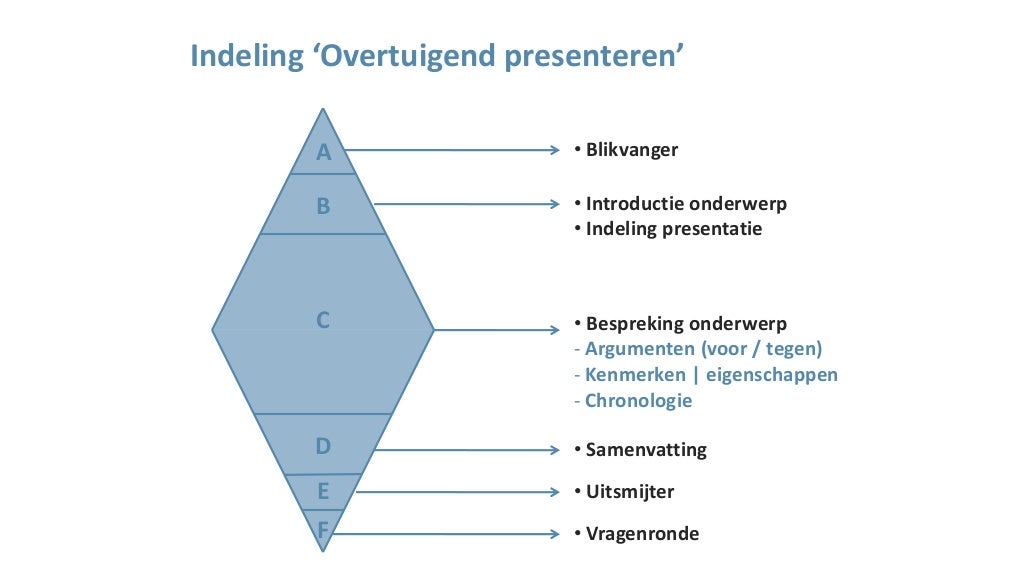 Indeling ‘Overtuigend presenteren’

A
B
C
D
E
F

• Blikvanger

• Introductie onderwerp
• Indeling presentatie

• Bespreking onderwerp
- Argumenten (voor / tegen)
- Kenmerken | eigenschappen
- Chronologie

• Samenvatting

• Uitsmijter

• Vragenronde